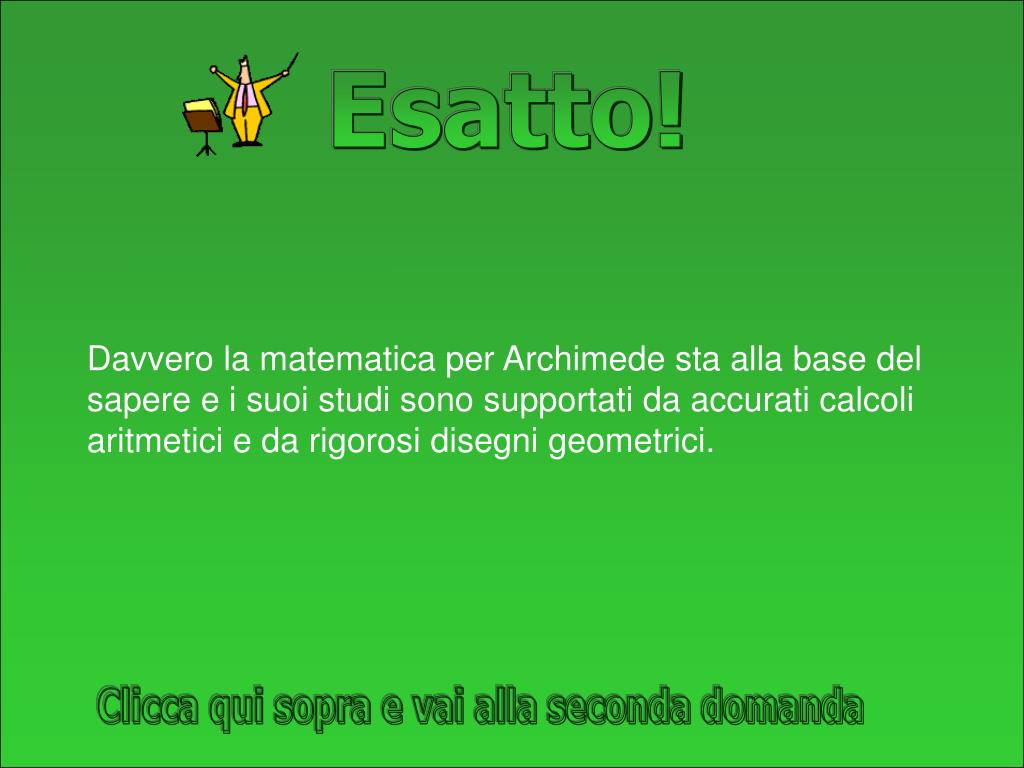 Esatto!

Davvero la matematica per Archimede sta alla base del sapere e i suoi studi sono supportati da accurati calcoli aritmetici e da rigorosi disegni geometrici.

Clicca qui sopra e vai alla seconda domanda